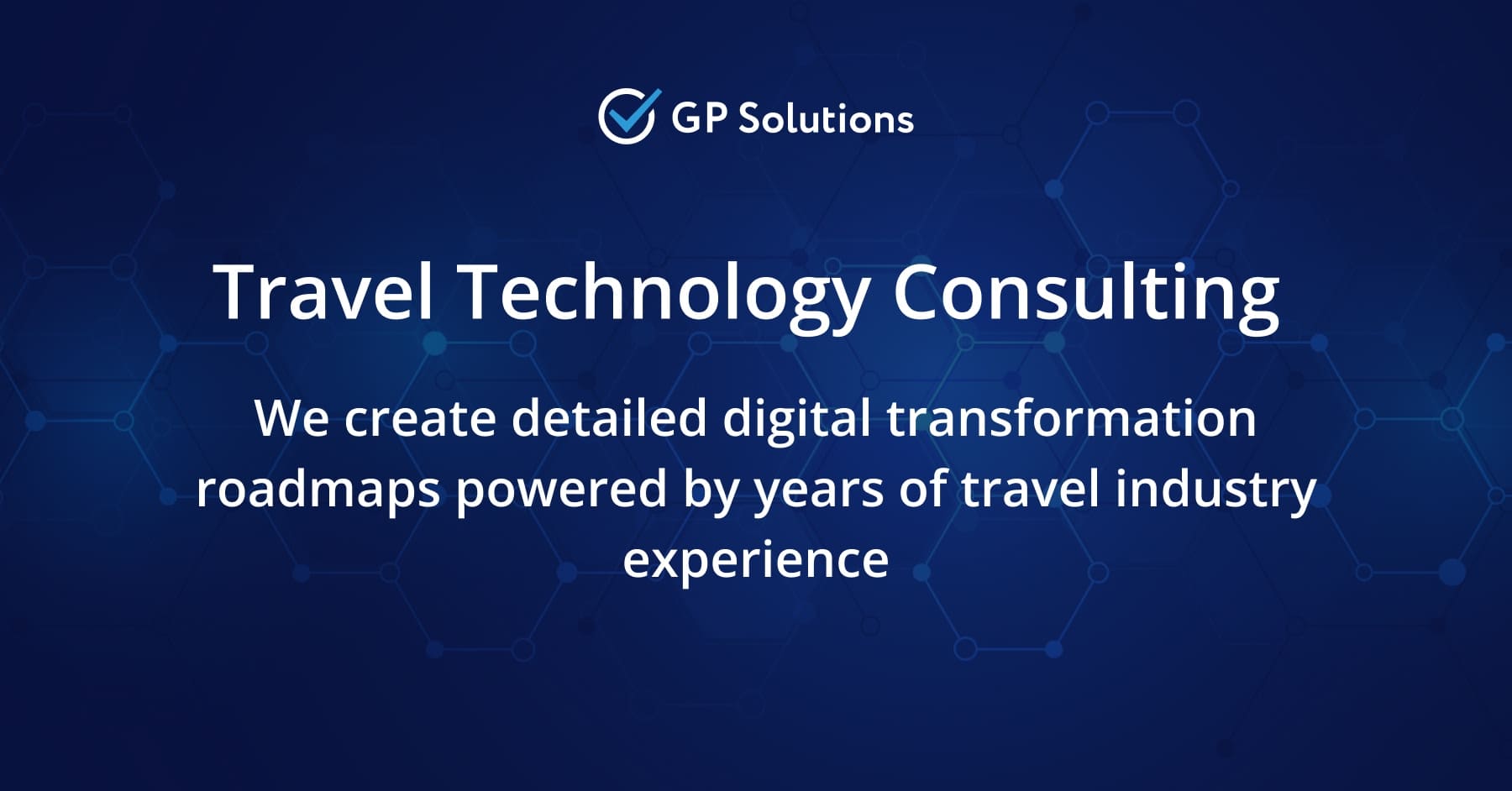 GP Solutions

Travel Technology Consulting

We create detailed digital transformation roadmaps powered by years of travel industry experience